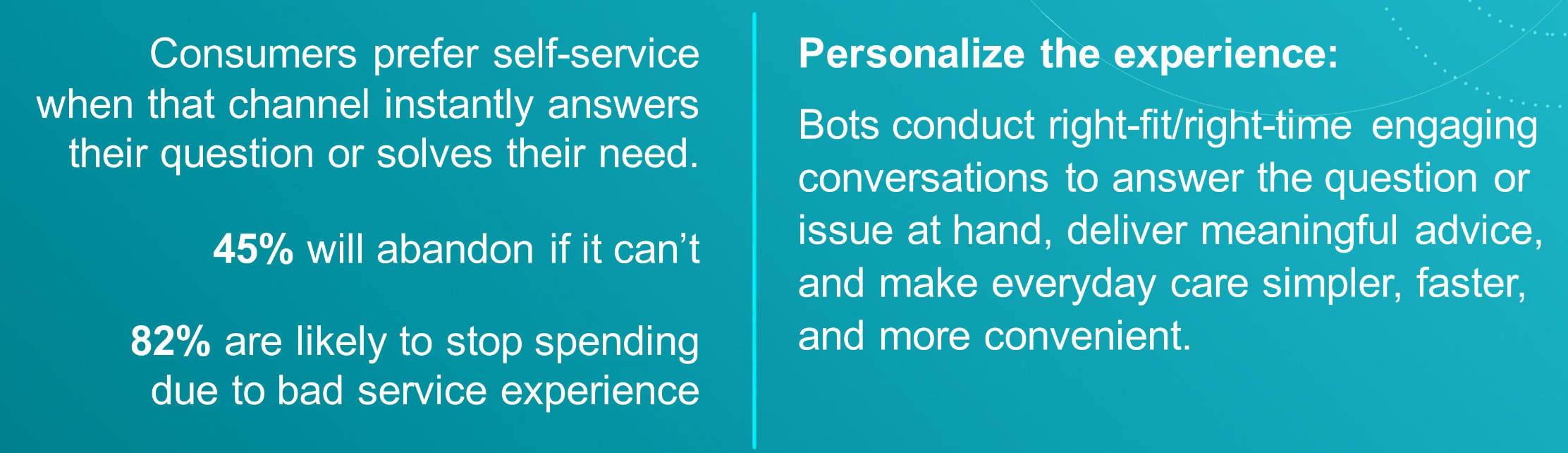 Consumers prefer self-service when that channel instantly answers their question or solves their need.

45% will abandon if it can’t

82% are likely to stop spending due to bad service experience

Personalize the experience:

Bots conduct right-fit/right-time engaging conversations to answer the question or issue at hand, deliver meaningful advice, and make everyday care simpler, faster, and more convenient.